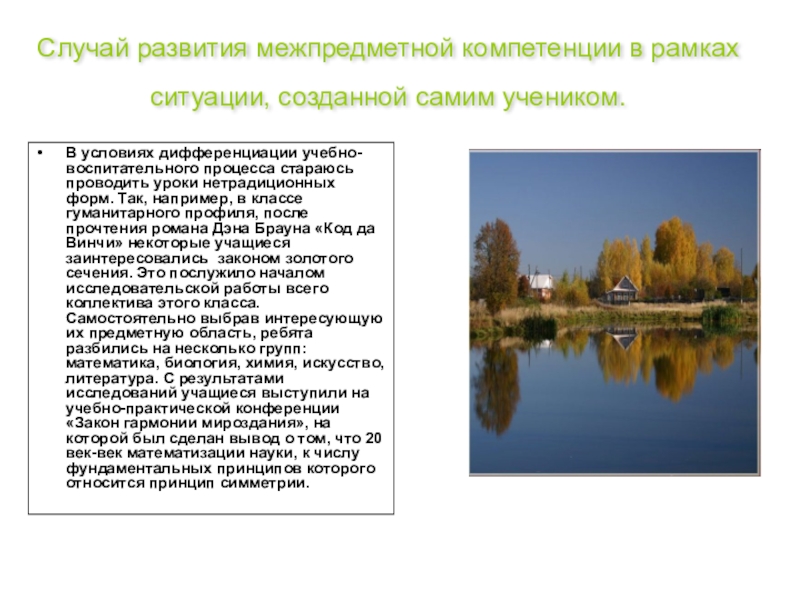 Случай развития межпредметной компетенции в рамках ситуации, созданной самим учеником.

• В условиях дифференциации учебно-воспитательного процесса стараюсь проводить уроки нетрадиционных форм. Так, например, в классе гуманитарного профиля, после прочтения романа Дэна Брауна «Код да Винчи» некоторые учащиеся заинтересовались законом золотого сечения. Это послужило началом исследовательской работы всего коллектива этого класса. Самостоятельно выбрав интересующую их предметную область, ребята разбились на несколько групп: математика, биология, химия, искусство, литература. С результатами исследований учащиеся выступили на учебно-практической конференции «Закон гармонии мироздания», на которой был сделан вывод о том, что 20 век-век математизации науки, к числу фундаментальных принципов которого относится принцип симметрии.